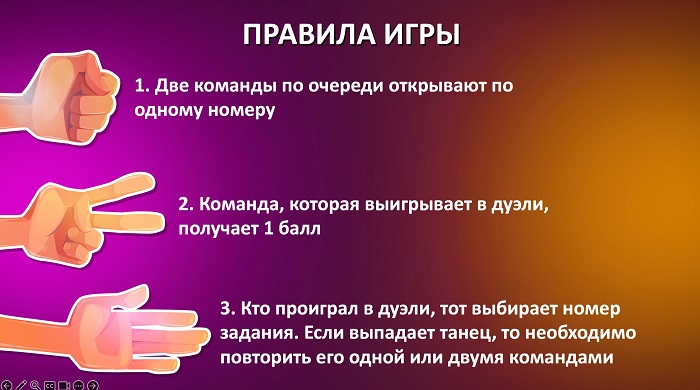 ПРАВИЛА ИГРЫ

1. Две команды по очереди открывают по одному номеру

2. Команда, которая выигрывает в дуэли, получает 1 балл

3. Кто проиграл в дуэли, тот выбирает номер задания. Если выпадает танец, то необходимо повторить его одной или двумя командами